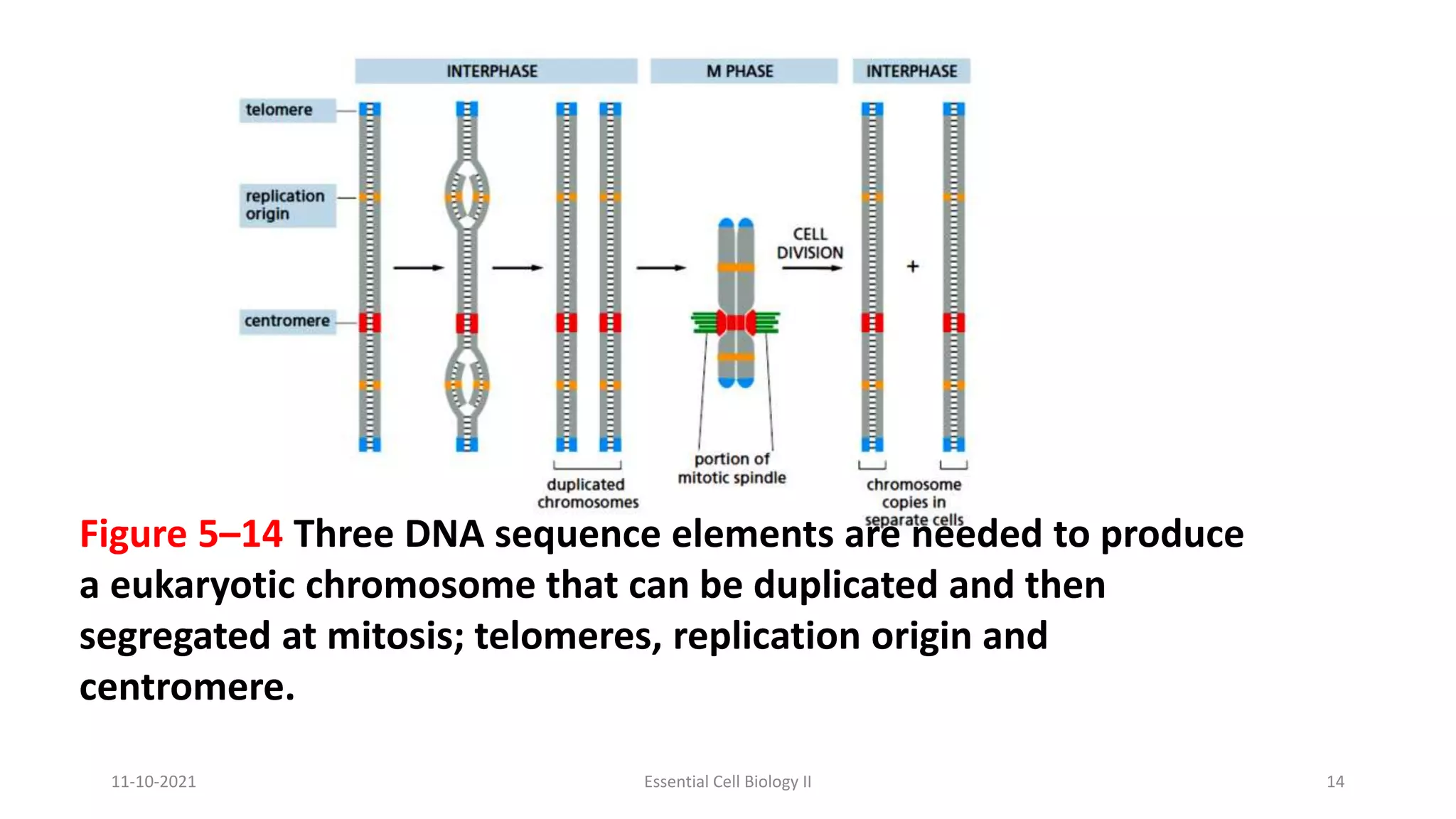 INTERPHASE

M PHASE

INTERPHASE

telomere

replication origin

centromere

CELL DIVISION

+

duplicated chromosomes

portion of mitotic spindle

chromosome copies in separate cells

Figure 5–14 Three DNA sequence elements are needed to produce a eukaryotic chromosome that can be duplicated and then segregated at mitosis; telomeres, replication origin and centromere.

11-10-2021

Essential Cell Biology II

14